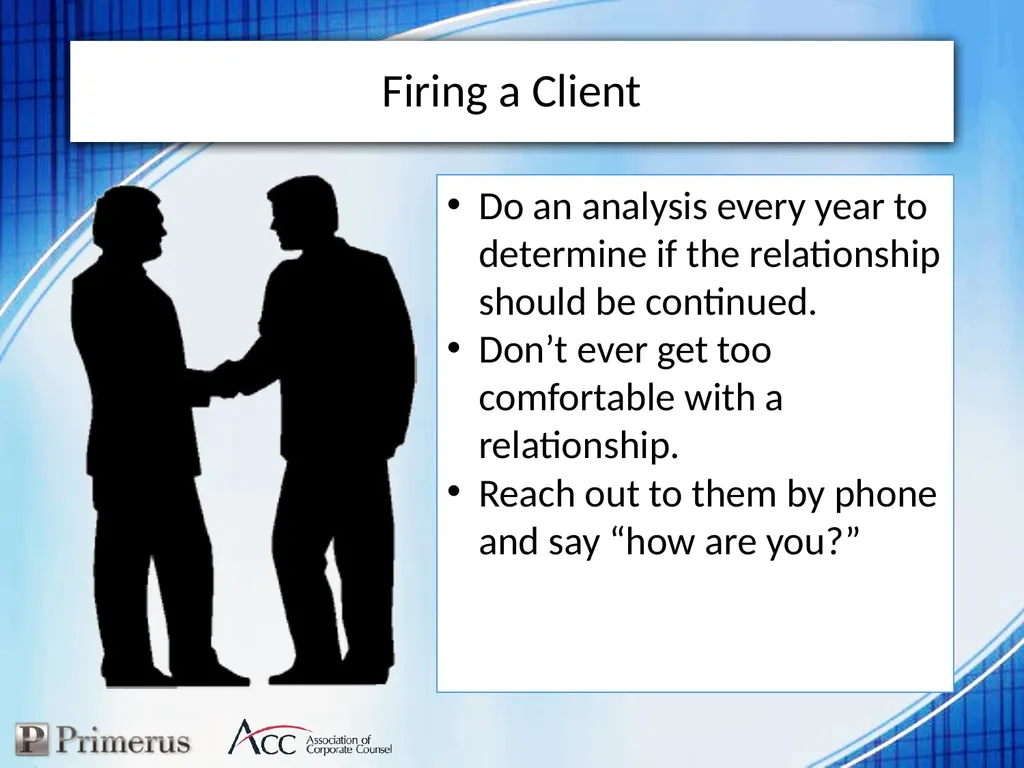 Firing a Client

• Do an analysis every year to determine if the relationship should be continued.
• Don’t ever get too comfortable with a relationship.
• Reach out to them by phone and say “how are you?”

P Primerus

ACC Association of Corporate Counsel